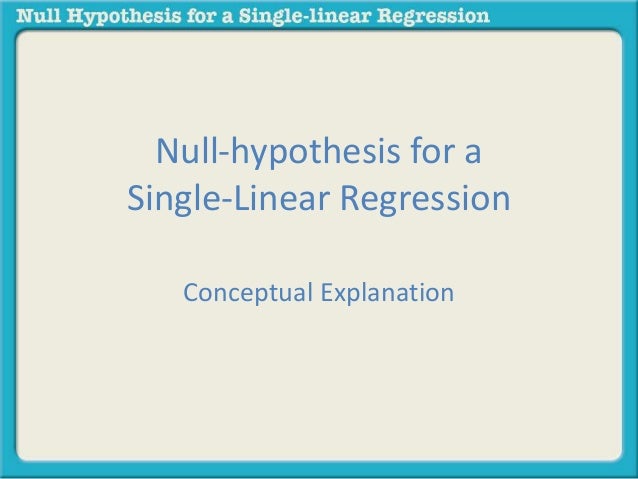 Null Hypothesis for a Single-linear Regression

Null-hypothesis for a Single-Linear Regression

Conceptual Explanation